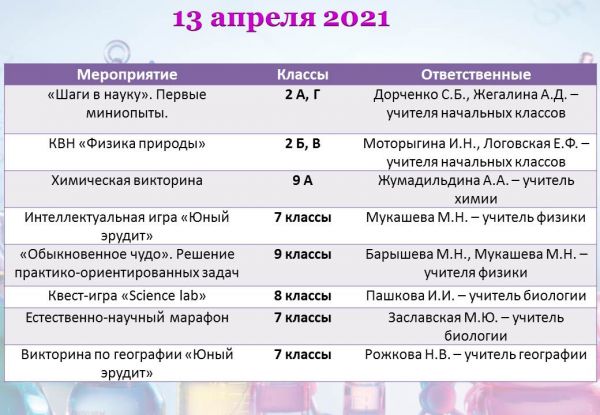 13 апреля 2021

| Мероприятие | Классы | Ответственные |
|---|---|---|
| «Шаги в науку». Первые миниопыты. | 2 А, Г | Дорченко С.Б., Жегалина А.Д. – учителя начальных классов |
| КВН «Физика природы» | 2 Б, В | Моторыгина И.Н., Логовская Е.Ф. – учителя начальных классов |
| Химическая викторина | 9 А | Жумадильдина А.А. – учитель химии |
| Интеллектуальная игра «Юный эрудит» | 7 классы | Мукашева М.Н. – учитель физики |
| «Обыкновенное чудо». Решение практико-ориентированных задач | 9 классы | Барышева М.Н., Мукашева М.Н. – учителя физики |
| Квест-игра «Science lab» | 8 классы | Пашкова И.И. – учитель биологии |
| Естественно-научный марафон | 7 классы | Заславская М.Ю. – учитель биологии |
| Викторина по географии «Юный эрудит» | 7 классы | Рожкова Н.В. – учитель географии |